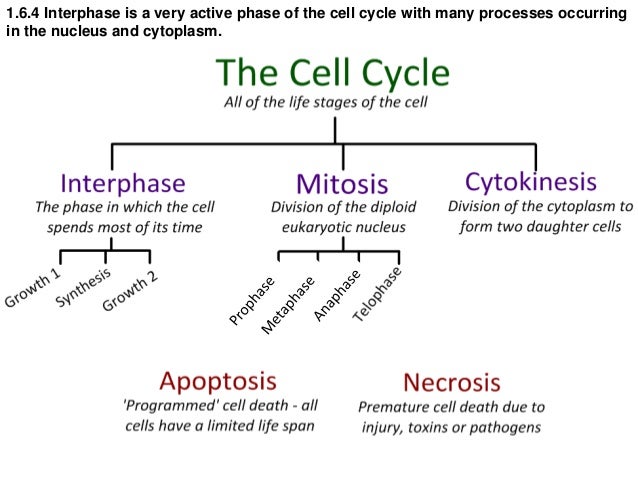 1.6.4 Interphase is a very active phase of the cell cycle with many processes occurring in the nucleus and cytoplasm.

The Cell Cycle
All of the life stages of the cell

Interphase
The phase in which the cell spends most of its time

Growth 1
Synthesis
Growth 2

Mitosis
Division of the diploid eukaryotic nucleus

Prophase
Metaphase
Anaphase
Telophase

Cytokinesis
Division of the cytoplasm to form two daughter cells

Apoptosis
'Programmed' cell death - all cells have a limited life span

Necrosis
Premature cell death due to injury, toxins or pathogens